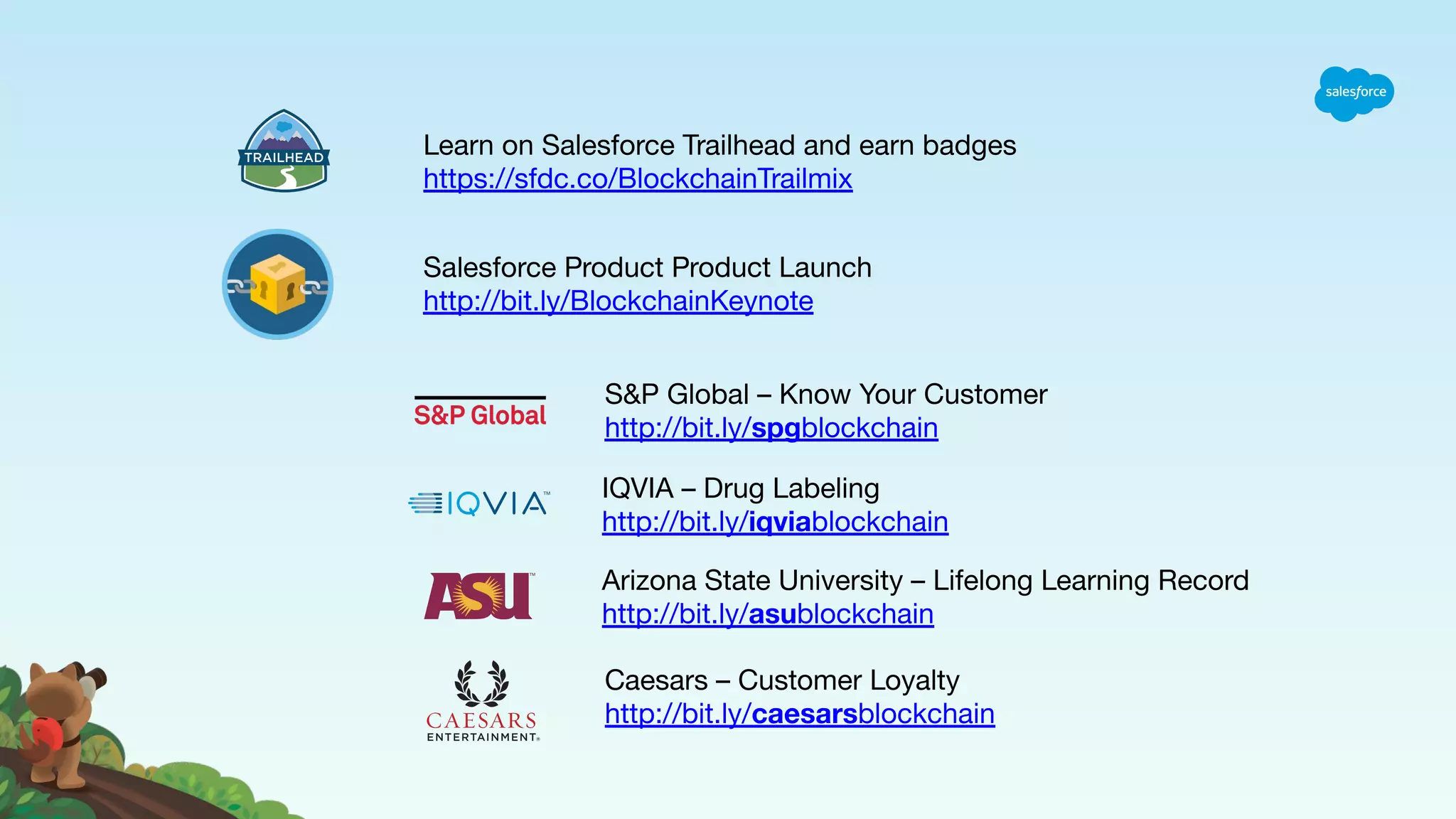 salesforce

TRAILHEAD

Learn on Salesforce Trailhead and earn badges
https://sfdc.co/BlockchainTrailmix

Salesforce Product Product Launch
http://bit.ly/BlockchainKeynote

S&P Global

S&P Global – Know Your Customer
http://bit.ly/spgblockchain

IQVIA™

IQVIA – Drug Labeling
http://bit.ly/iqviablockchain

ASU™

Arizona State University – Lifelong Learning Record
http://bit.ly/asublockchain

CAESARS ENTERTAINMENT®

Caesars – Customer Loyalty
http://bit.ly/caesarsblockchain